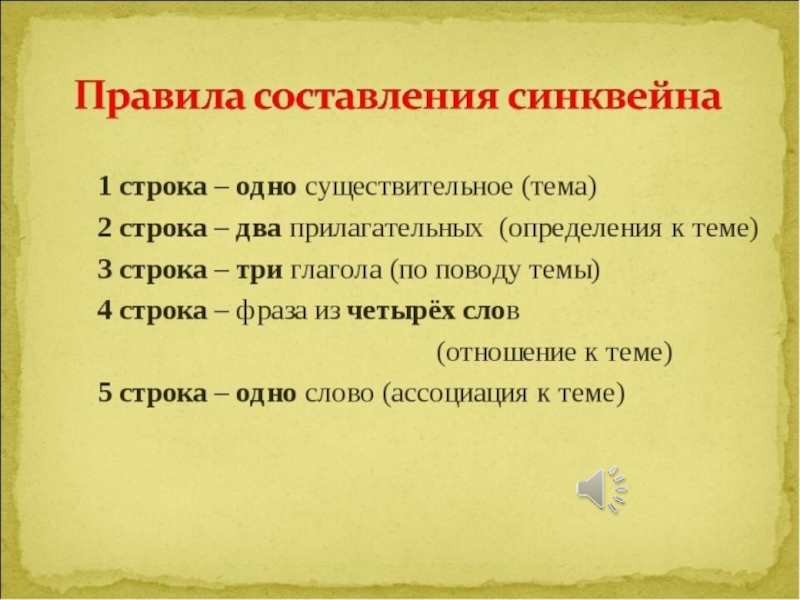 Правила составления синквейна

1 строка – одно существительное (тема)

2 строка – два прилагательных (определения к теме)

3 строка – три глагола (по поводу темы)

4 строка – фраза из четырёх слов (отношение к теме)

5 строка – одно слово (ассоциация к теме)